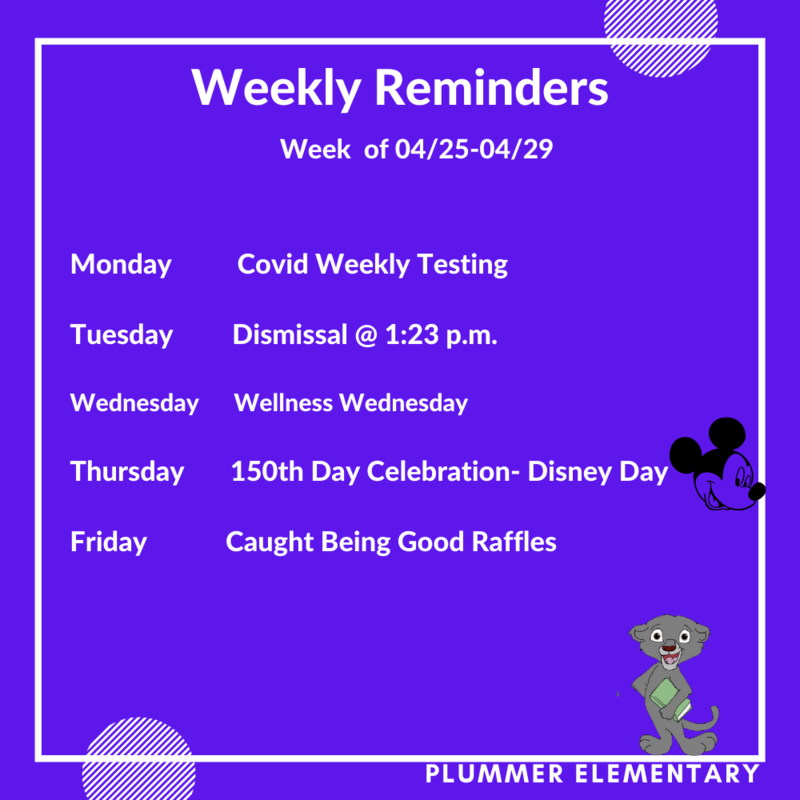 Weekly Reminders

Week of 04/25-04/29

Monday Covid Weekly Testing

Tuesday Dismissal @ 1:23 p.m.

Wednesday Wellness Wednesday

Thursday 150th Day Celebration- Disney Day

Friday Caught Being Good Raffles

PLUMMER ELEMENTARY